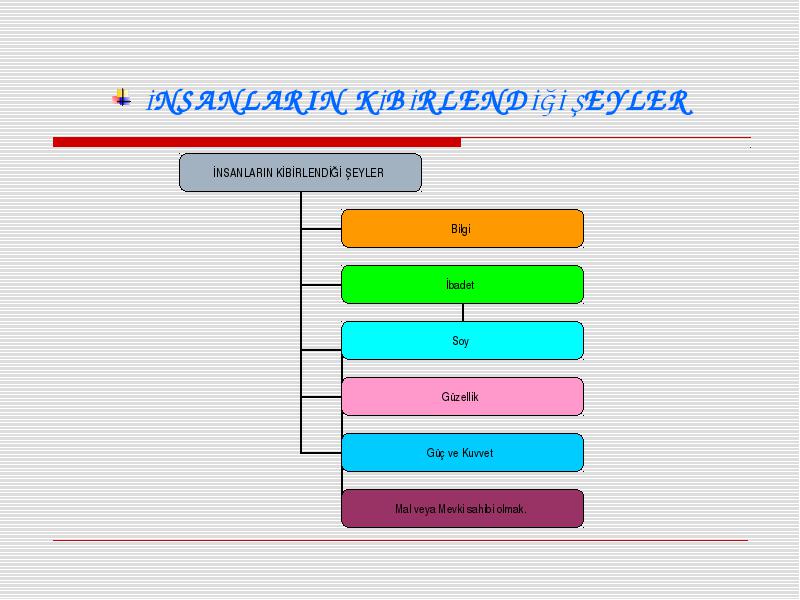 İNSANLARIN KİBİRLENDİĞİ ŞEYLER

İNSANLARIN KİBİRLENDİĞİ ŞEYLER

Bilgi

İbadet

Soy

Güzellik

Güç ve Kuvvet

Mal veya Mevki sahibi olmak.